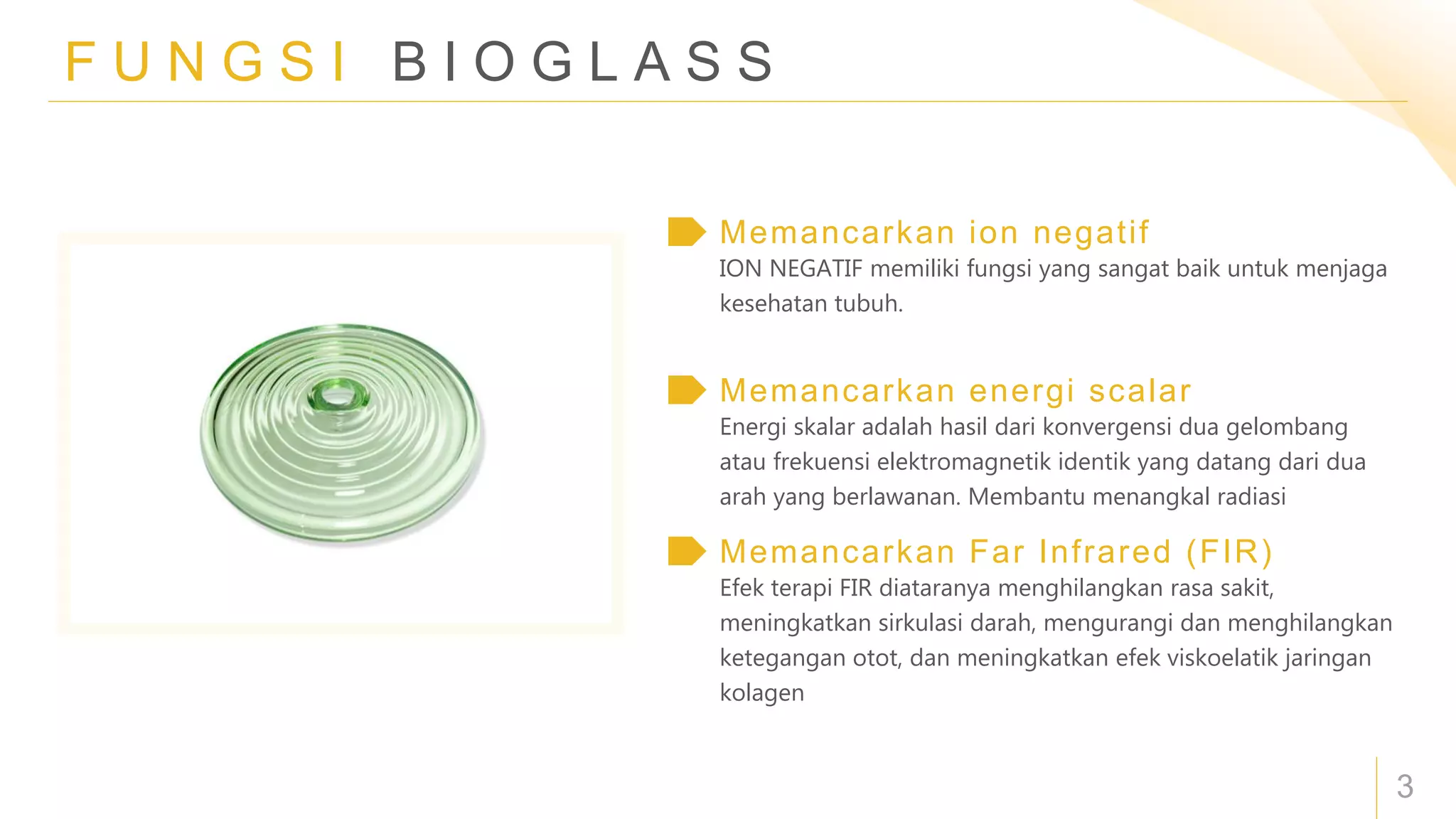 FUNGSI BIOGLASS

Memancarkan ion negatif

ION NEGATIF memiliki fungsi yang sangat baik untuk menjaga kesehatan tubuh.

Memancarkan energi scalar

Energi skalar adalah hasil dari konvergensi dua gelombang atau frekuensi elektromagnetik identik yang datang dari dua arah yang berlawanan. Membantu menangkal radiasi

Memancarkan Far Infrared (FIR)

Efek terapi FIR diataranya menghilangkan rasa sakit, meningkatkan sirkulasi darah, mengurangi dan menghilangkan ketegangan otot, dan meningkatkan efek viskoelatik jaringan kolagen

3